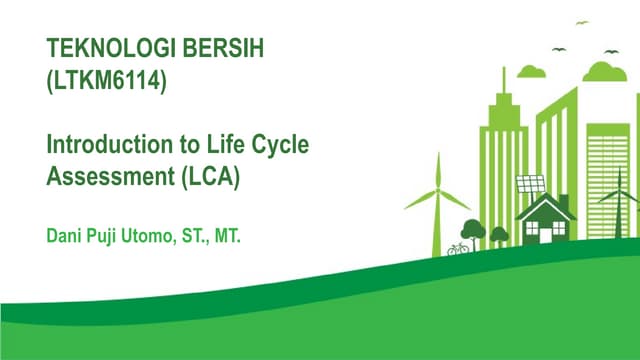 TEKNOLOGI BERSIH (LTKM6114)

Introduction to Life Cycle Assessment (LCA)

Dani Puji Utomo, ST., MT.